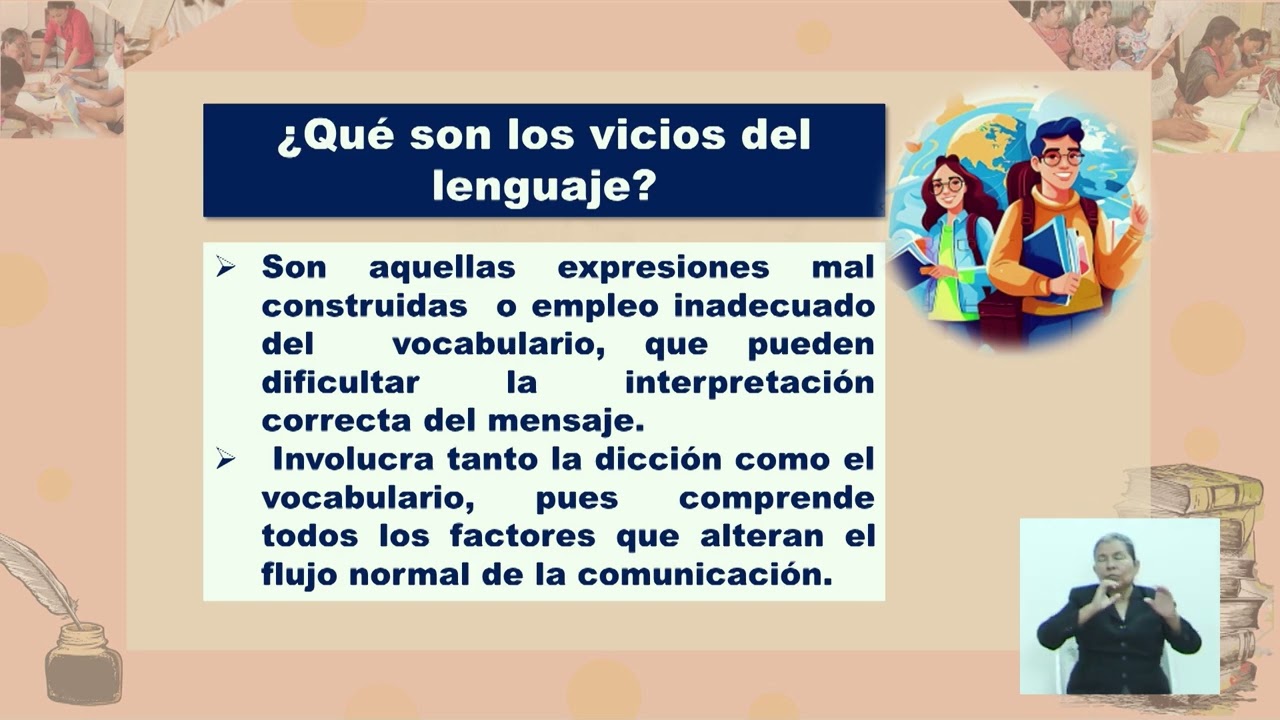 ¿Qué son los vicios del lenguaje?

➢ Son aquellas expresiones mal construidas o empleo inadecuado del vocabulario, que pueden dificultar la interpretación correcta del mensaje.

➢ Involucra tanto la dicción como el vocabulario, pues comprende todos los factores que alteran el flujo normal de la comunicación.